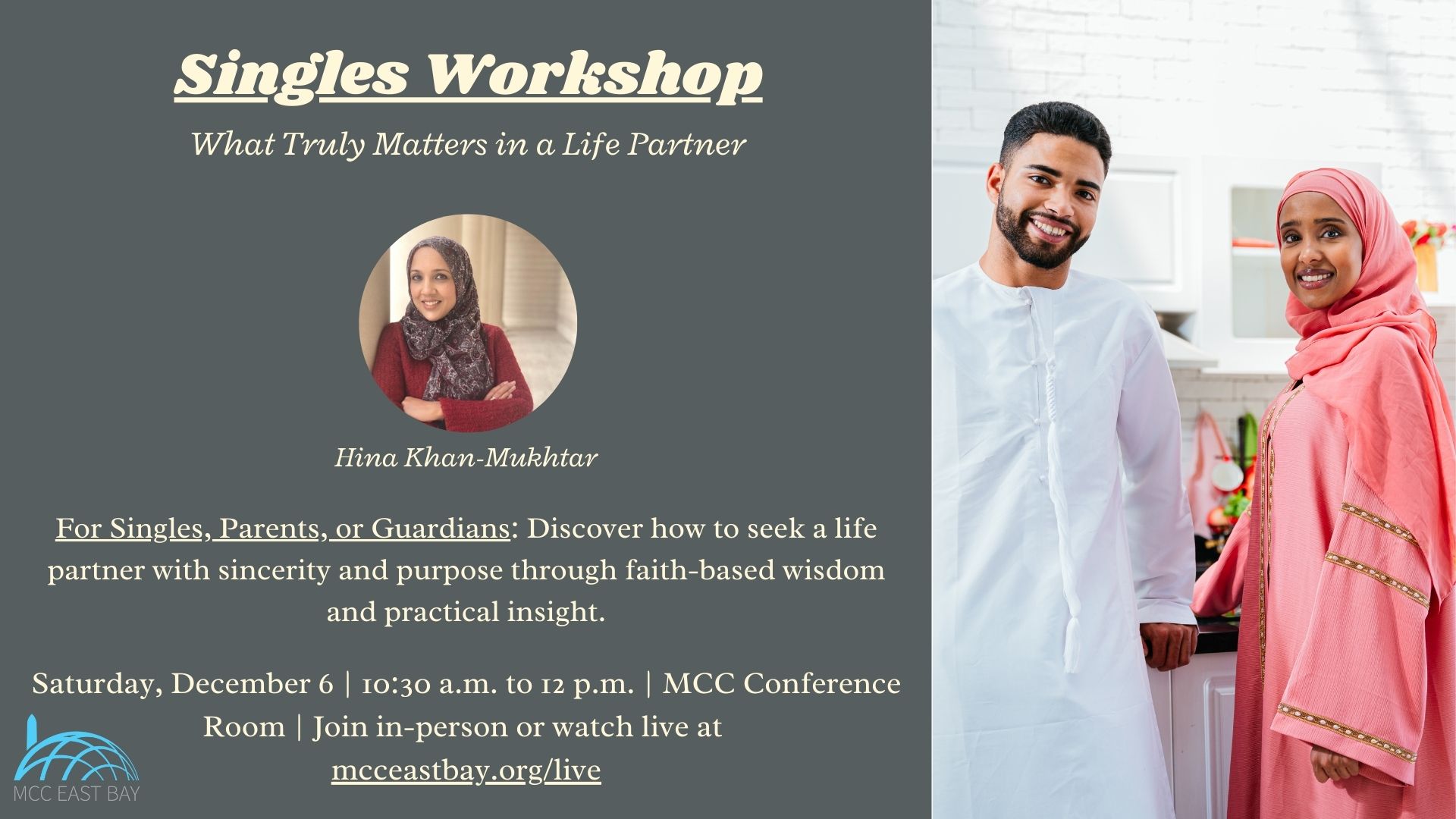 Singles Workshop

What Truly Matters in a Life Partner

Hina Khan-Mukhtar

For Singles, Parents, or Guardians: Discover how to seek a life partner with sincerity and purpose through faith-based wisdom and practical insight.

Saturday, December 6 | 10:30 a.m. to 12 p.m. | MCC Conference Room | Join in-person or watch live at mcceastbay.org/live

MCC EAST BAY